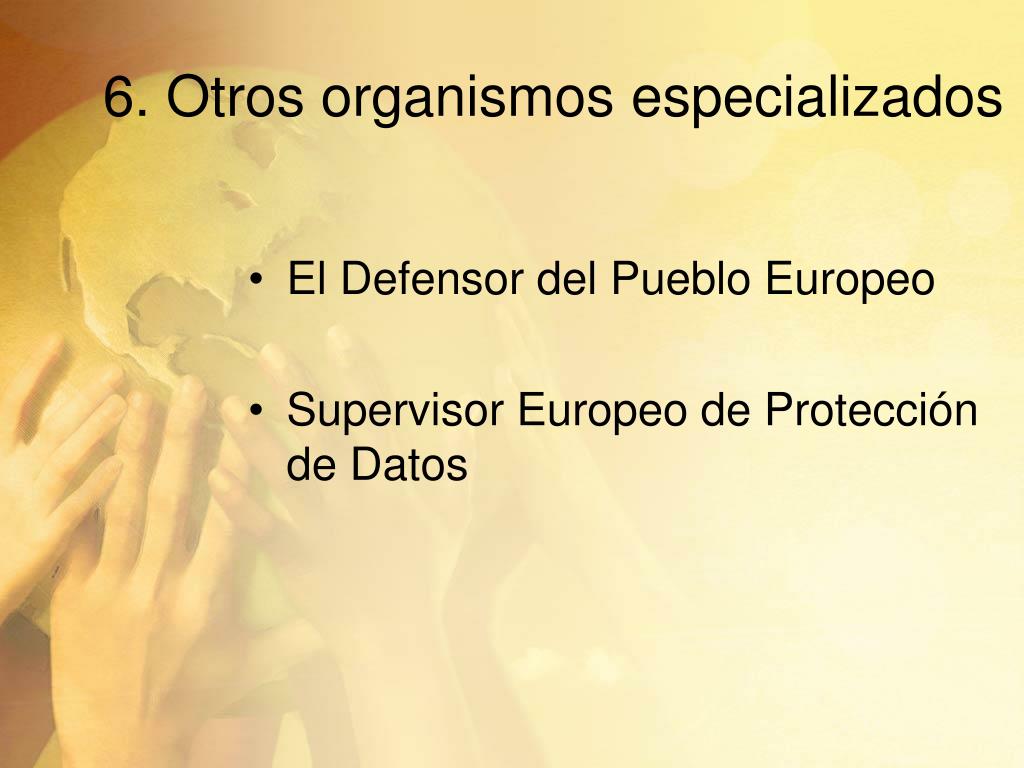 6. Otros organismos especializados

• El Defensor del Pueblo Europeo

• Supervisor Europeo de Protección de Datos